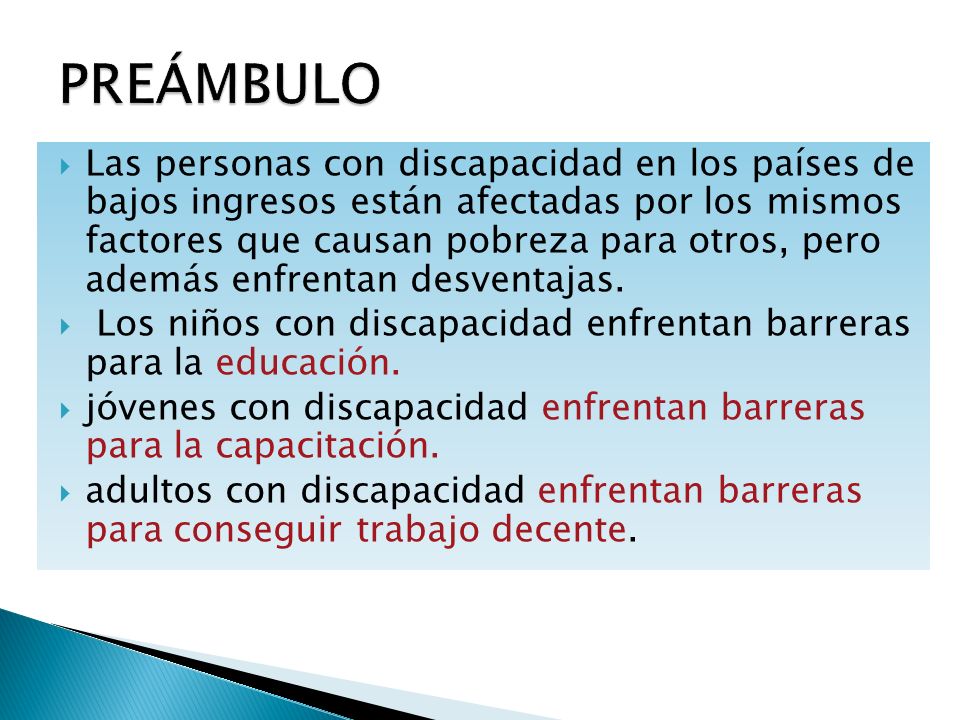 PREÁMBULO

Las personas con discapacidad en los países de bajos ingresos están afectadas por los mismos factores que causan pobreza para otros, pero además enfrentan desventajas.

Los niños con discapacidad enfrentan barreras para la educación.

jóvenes con discapacidad enfrentan barreras para la capacitación.

adultos con discapacidad enfrentan barreras para conseguir trabajo decente.